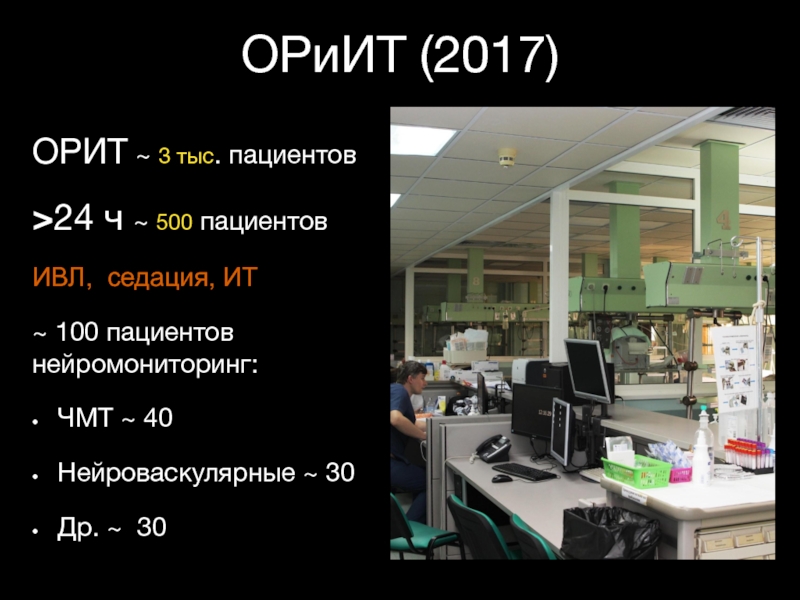 ОРиИТ (2017)

ОРИТ ~ 3 тыс. пациентов

>24 ч ~ 500 пациентов

ИВЛ, седация, ИТ

~ 100 пациентов нейромониторинг:

• ЧМТ ~ 40

• Нейроваскулярные ~ 30

• Др. ~ 30